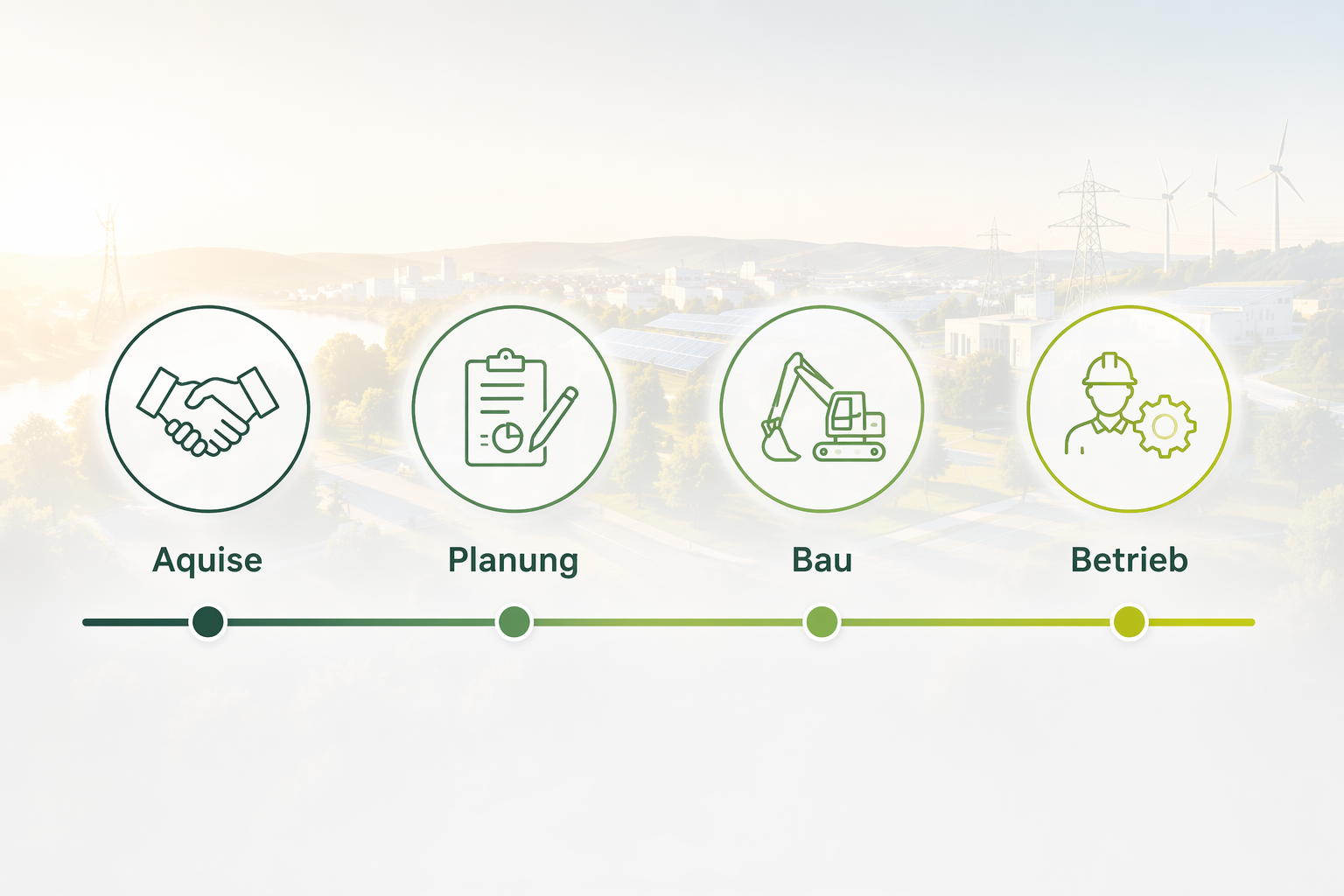 Aquise

Planung

Bau

Betrieb